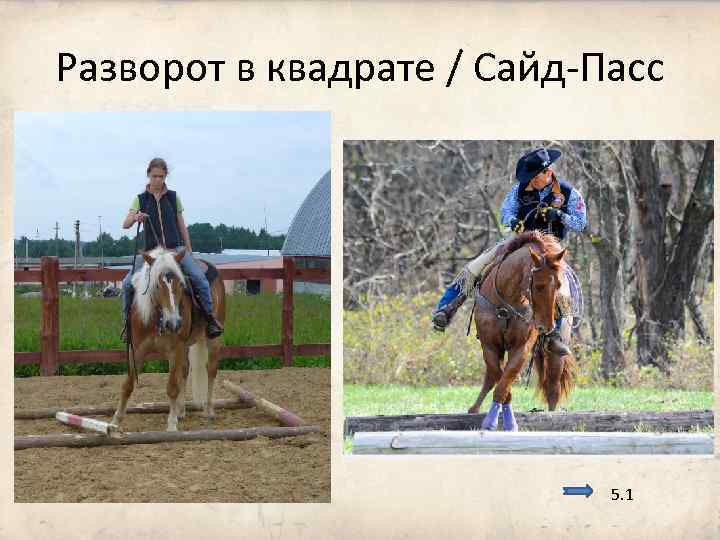 Разворот в квадрате / Сайд-Пасс

5.1